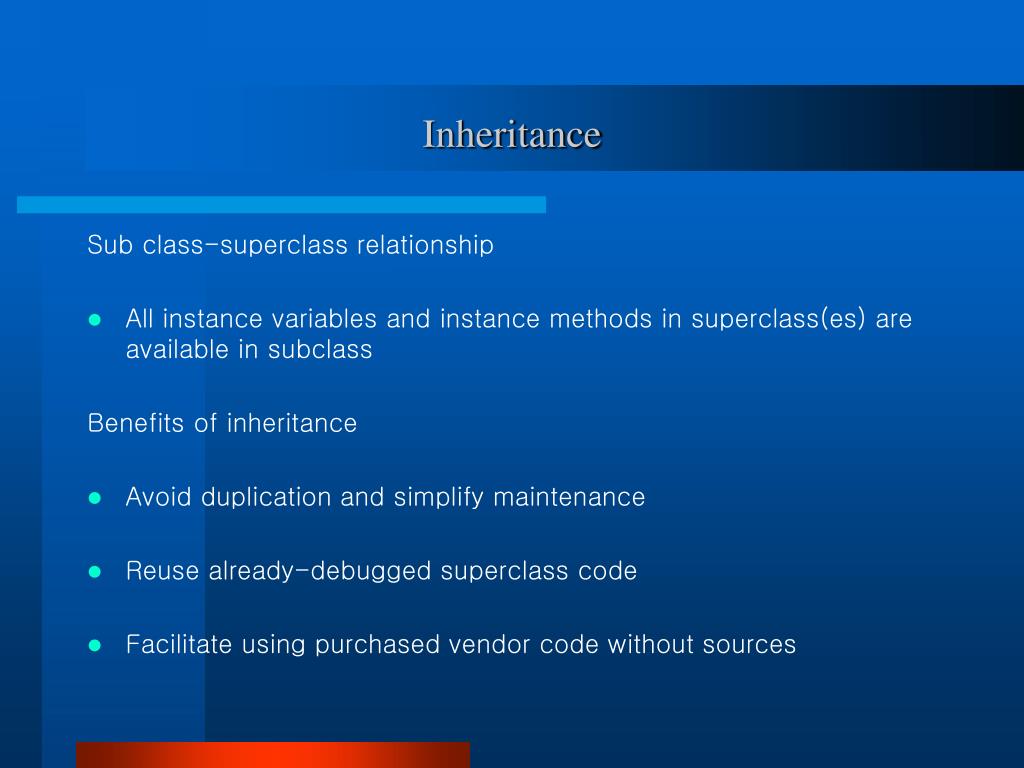 Inheritance

Sub class-superclass relationship

- All instance variables and instance methods in superclass(es) are available in subclass

Benefits of inheritance

- Avoid duplication and simplify maintenance
- Reuse already-debugged superclass code
- Facilitate using purchased vendor code without sources